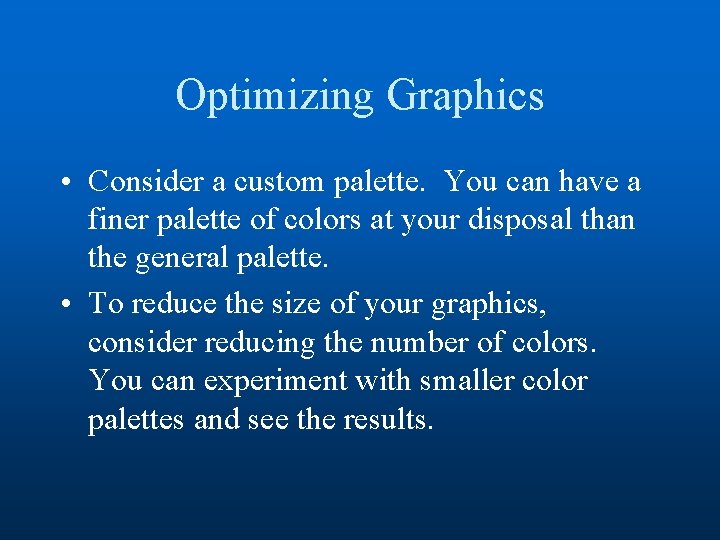 Optimizing Graphics

• Consider a custom palette.  You can have a finer palette of colors at your disposal than the general palette.

• To reduce the size of your graphics, consider reducing the number of colors. You can experiment with smaller color palettes and see the results.